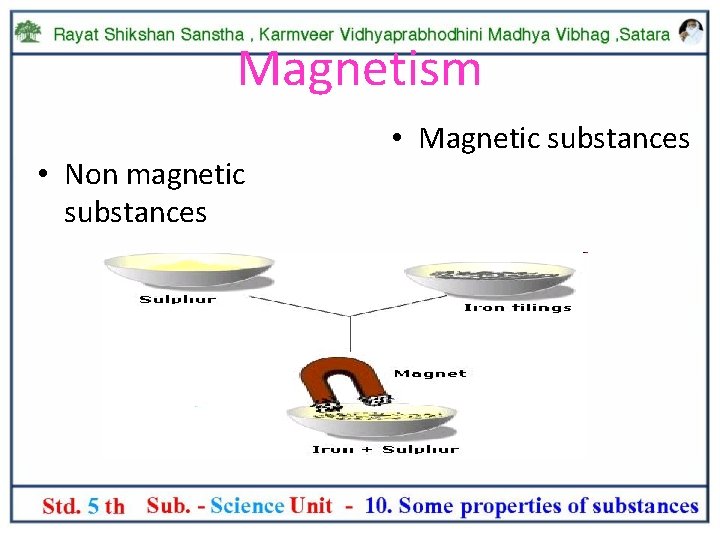 Rayat Shikshan Sanstha , Karmveer Vidhyaprabhodhini Madhya Vibhag ,Satara

Magnetism

• Magnetic substances

• Non magnetic substances

Sulphur

Iron filings

Magnet

Iron + Sulphur

Std. 5 th Sub. - Science Unit - 10. Some properties of substances